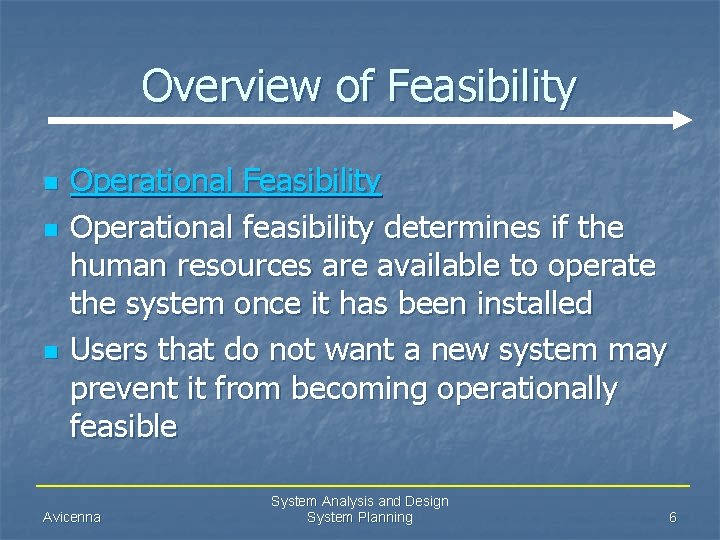 Overview of Feasibility

- Operational Feasibility
- Operational feasibility determines if the human resources are available to operate the system once it has been installed
- Users that do not want a new system may prevent it from becoming operationally feasible

Avicenna

System Analysis and Design
System Planning

6